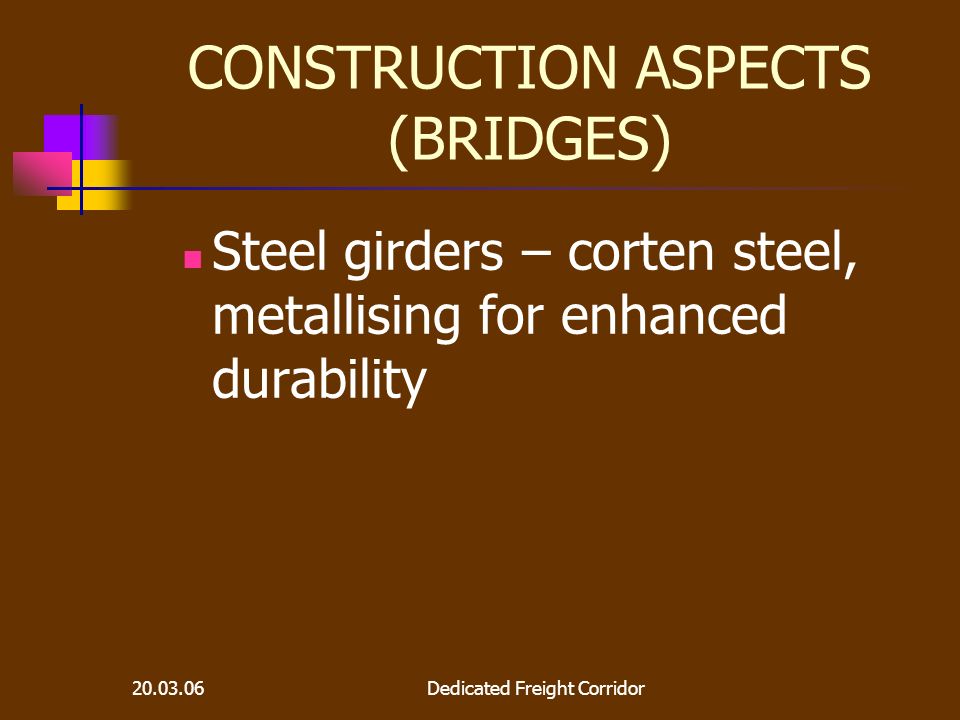 CONSTRUCTION ASPECTS (BRIDGES)

Steel girders – corten steel, metallising for enhanced durability

20.03.06

Dedicated Freight Corridor